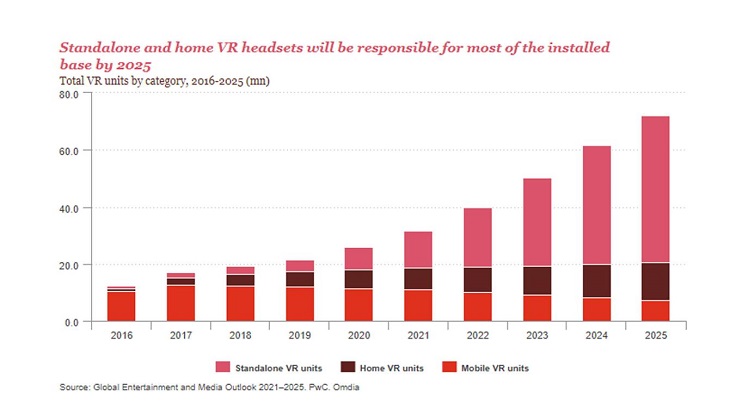 Standalone and home VR headsets will be responsible for most of the installed base by 2025
Total VR units by category, 2016-2025 (mn)

80.0
60.0
40.0
20.0
0.0

2016 2017 2018 2019 2020 2021 2022 2023 2024 2025

Standalone VR units  Home VR units  Mobile VR units

Source: Global Entertainment and Media Outlook 2021–2025. PwC. Omdia